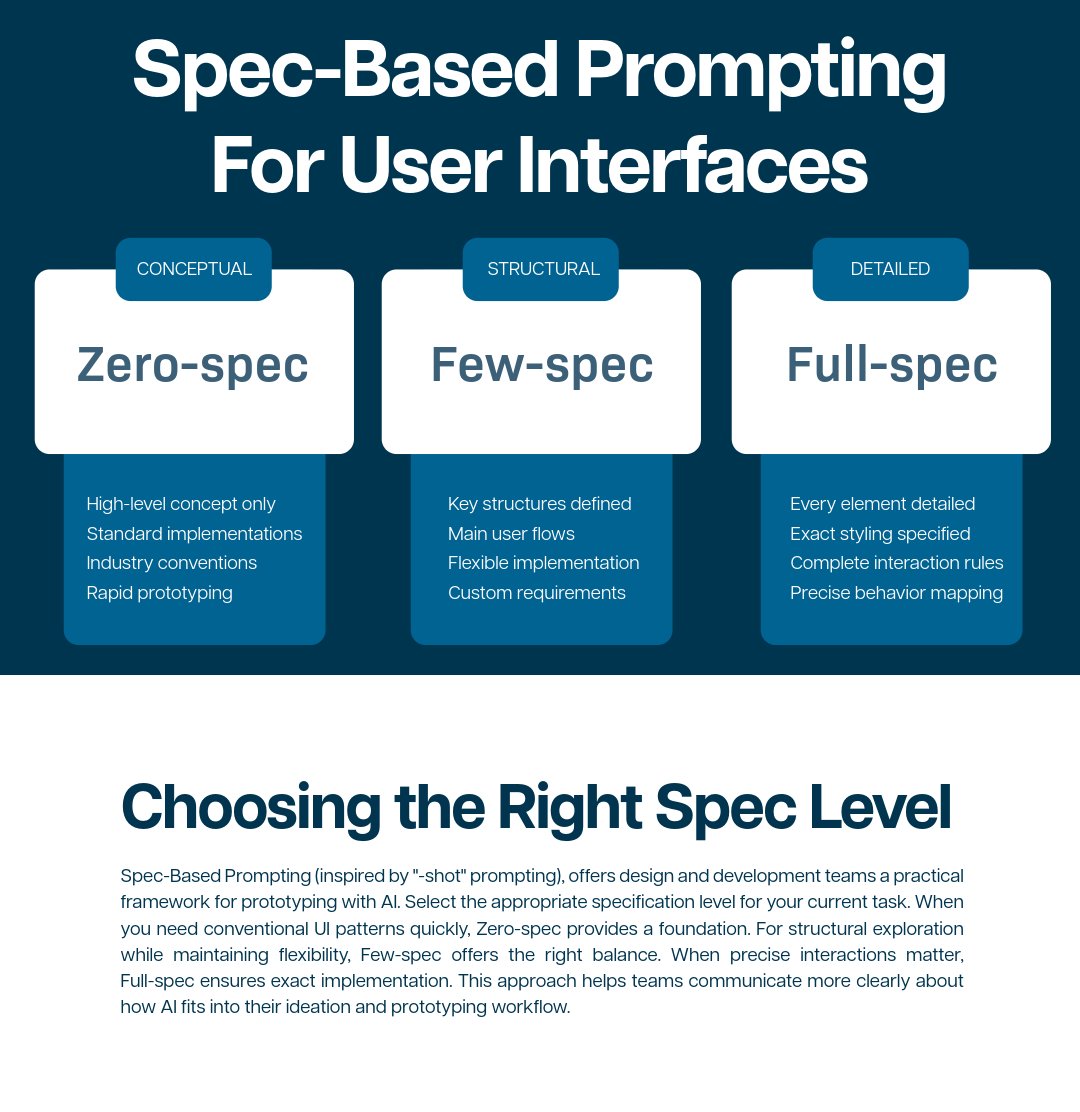 Spec-Based Prompting For User Interfaces

CONCEPTUAL

Zero-spec

High-level concept only
Standard implementations
Industry conventions
Rapid prototyping

STRUCTURAL

Few-spec

Key structures defined
Main user flows
Flexible implementation
Custom requirements

DETAILED

Full-spec

Every element detailed
Exact styling specified
Complete interaction rules
Precise behavior mapping

Choosing the Right Spec Level

Spec-Based Prompting (inspired by "-shot" prompting), offers design and development teams a practical framework for prototyping with AI. Select the appropriate specification level for your current task. When you need conventional UI patterns quickly, Zero-spec provides a foundation. For structural exploration while maintaining flexibility, Few-spec offers the right balance. When precise interactions matter, Full-spec ensures exact implementation. This approach helps teams communicate more clearly about how AI fits into their ideation and prototyping workflow.